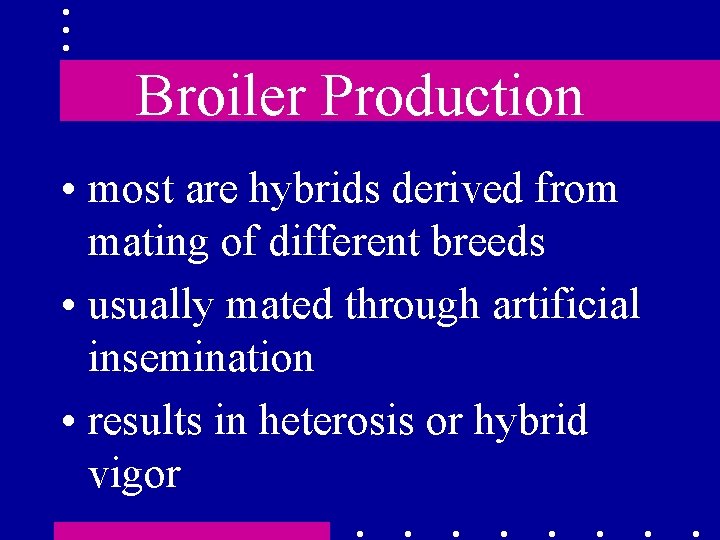 Broiler Production

• most are hybrids derived from mating of different breeds
• usually mated through artificial insemination
• results in heterosis or hybrid vigor